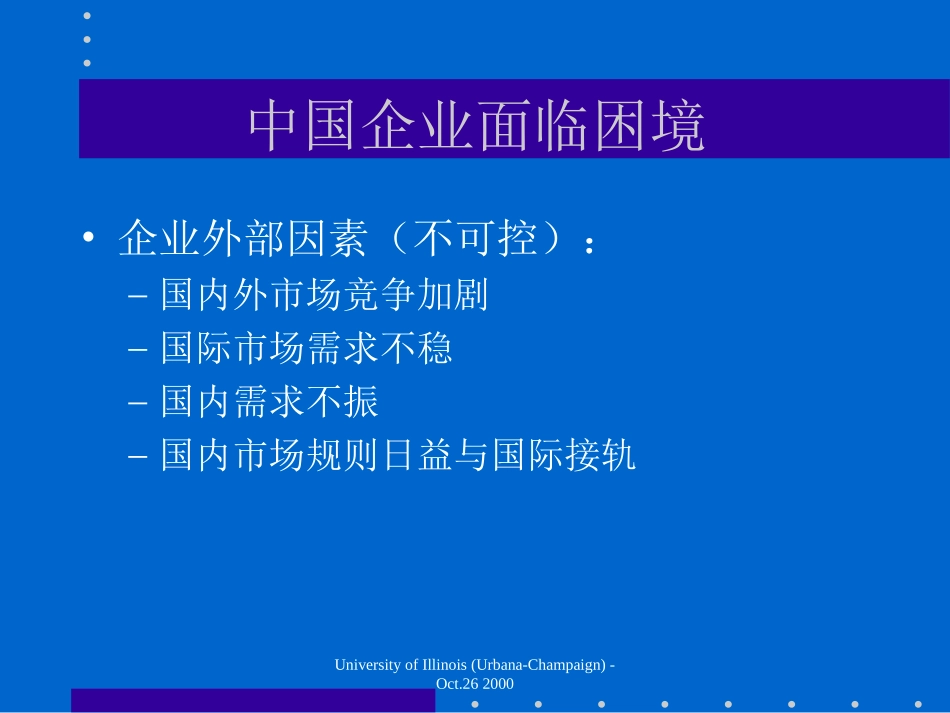 中国企业面临困境

• 企业外部因素（不可控）：
– 国内外市场竞争加剧
– 国际市场需求不稳
– 国内需求不振
– 国内市场规则日益与国际接轨

University of Illinois (Urbana-Champaign) - Oct.26 2000